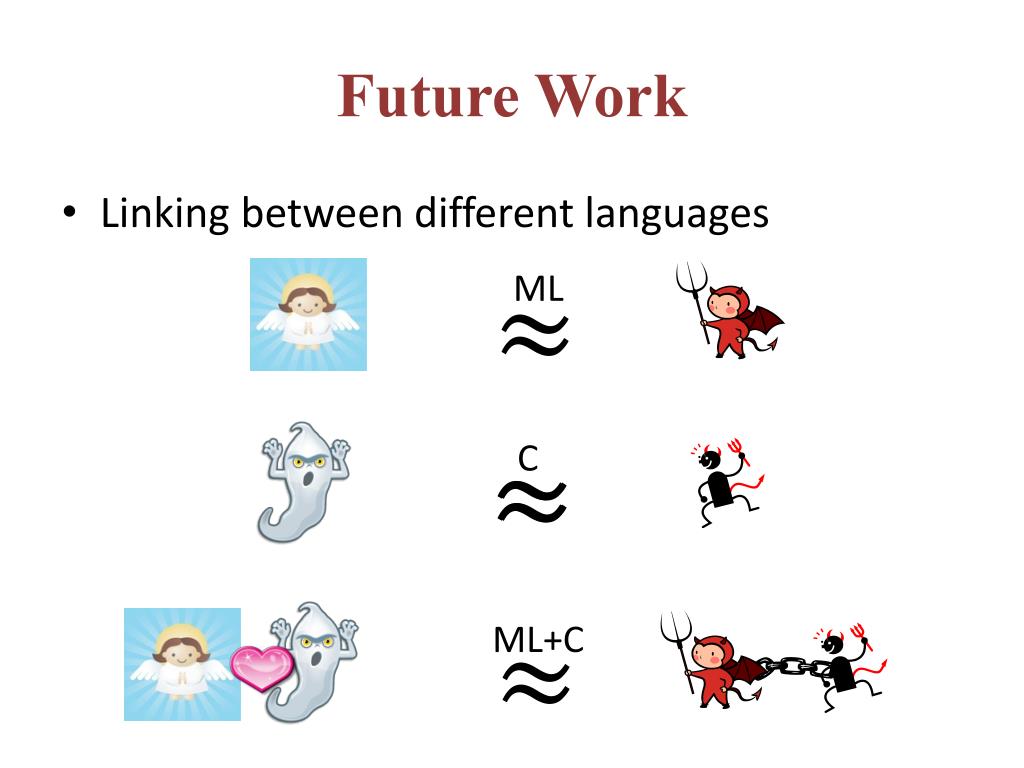 Future Work

• Linking between different languages

ML
$\approx$

C
$\approx$

ML+C
$\approx$